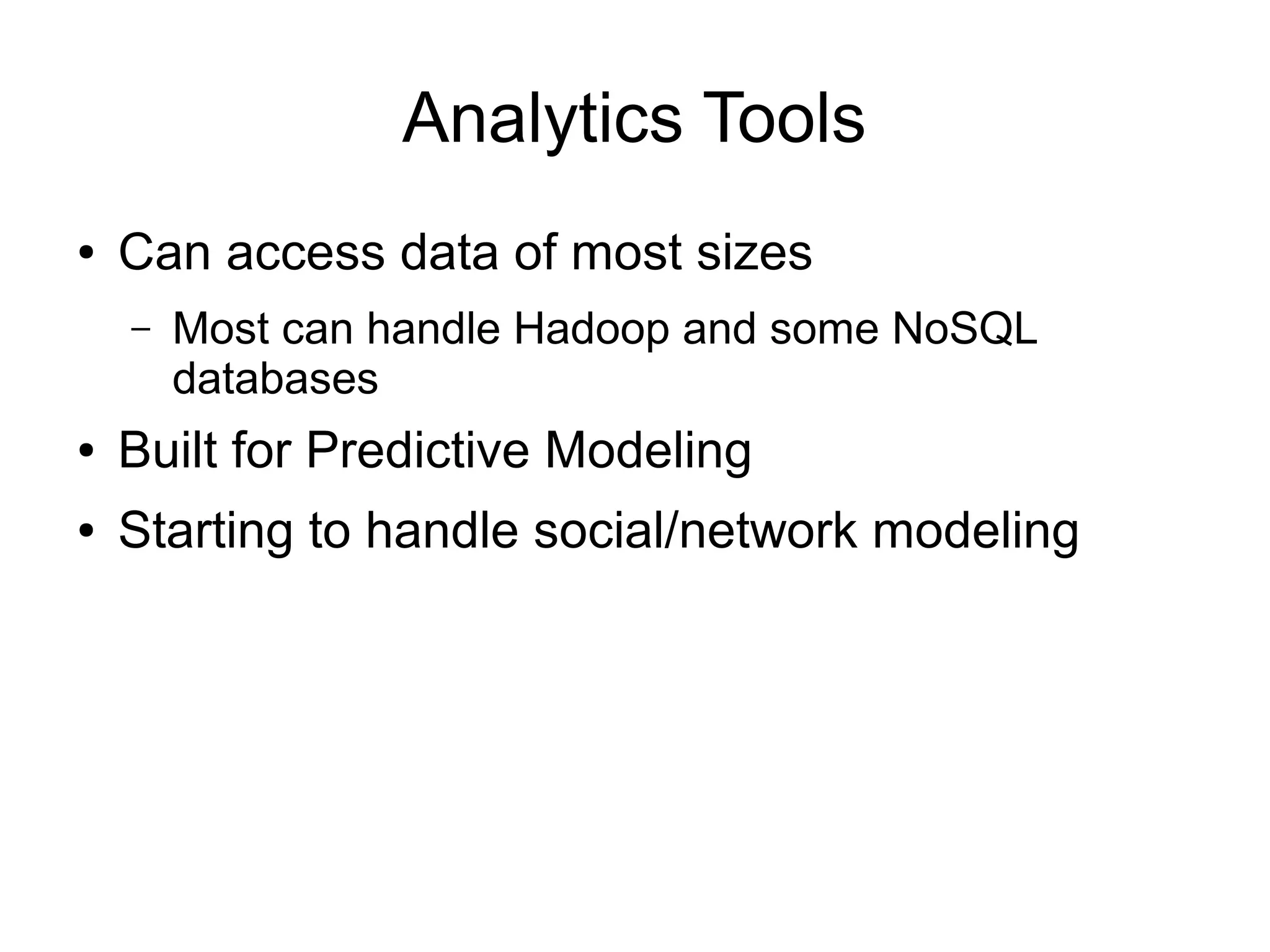 Analytics Tools

• Can access data of most sizes
  – Most can handle Hadoop and some NoSQL databases
• Built for Predictive Modeling
• Starting to handle social/network modeling